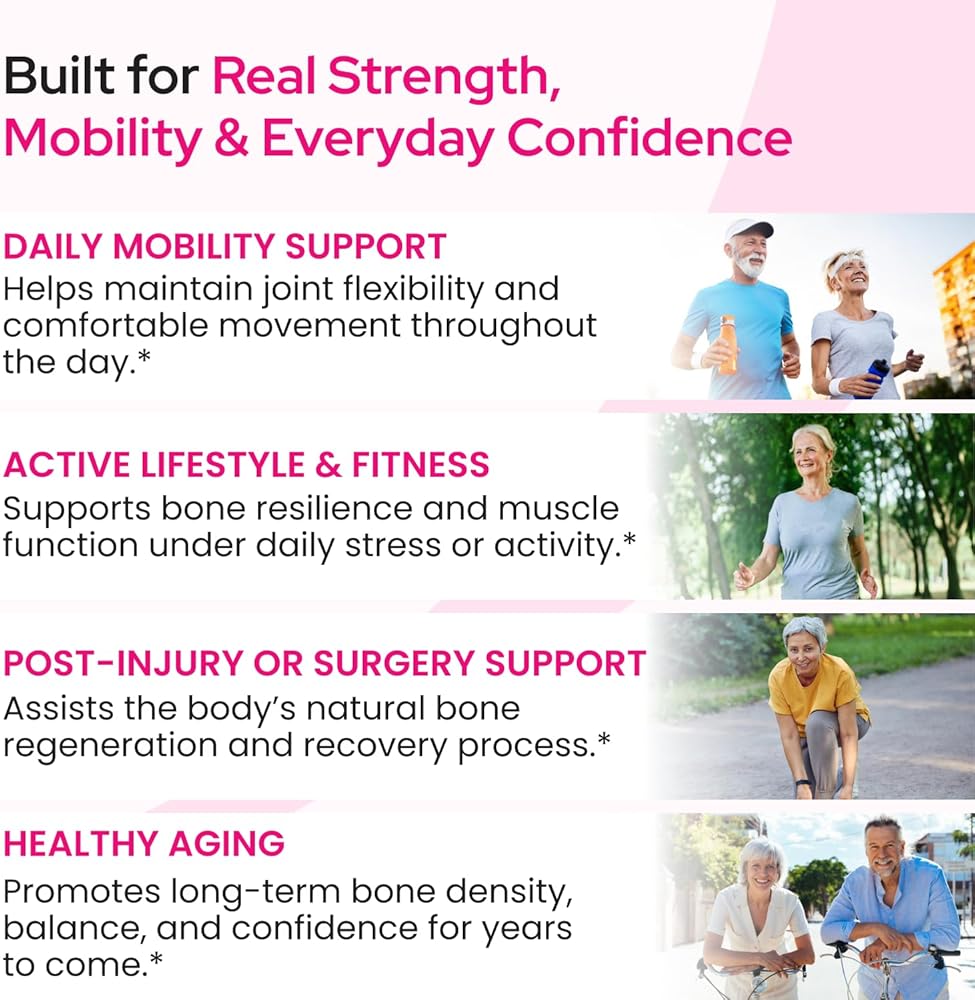 Built for Real Strength, Mobility & Everyday Confidence

DAILY MOBILITY SUPPORT
Helps maintain joint flexibility and comfortable movement throughout the day.*

ACTIVE LIFESTYLE & FITNESS
Supports bone resilience and muscle function under daily stress or activity.*

POST-INJURY OR SURGERY SUPPORT
Assists the body's natural bone regeneration and recovery process.*

HEALTHY AGING
Promotes long-term bone density, balance, and confidence for years to come.*